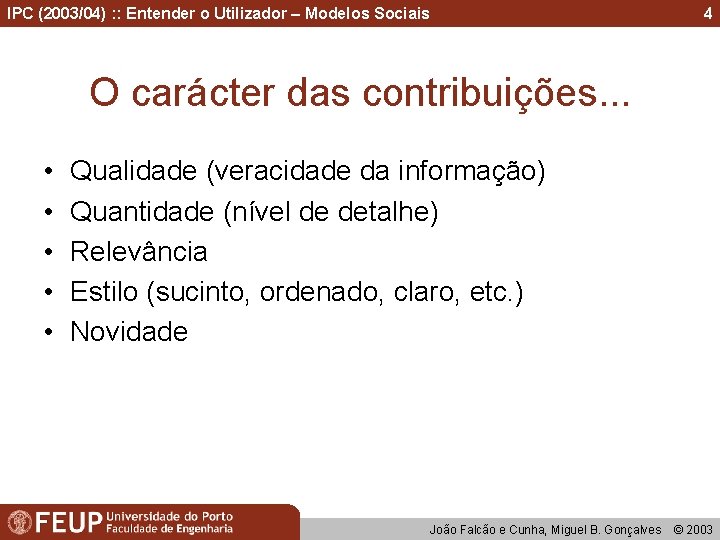 IPC (2003/04) :: Entender o Utilizador – Modelos Sociais 4

O carácter das contribuições...

• Qualidade (veracidade da informação)
• Quantidade (nível de detalhe)
• Relevância
• Estilo (sucinto, ordenado, claro, etc.)
• Novidade

FEUP Universidade do Porto Faculdade de Engenharia

João Falcão e Cunha, Miguel B. Gonçalves © 2003